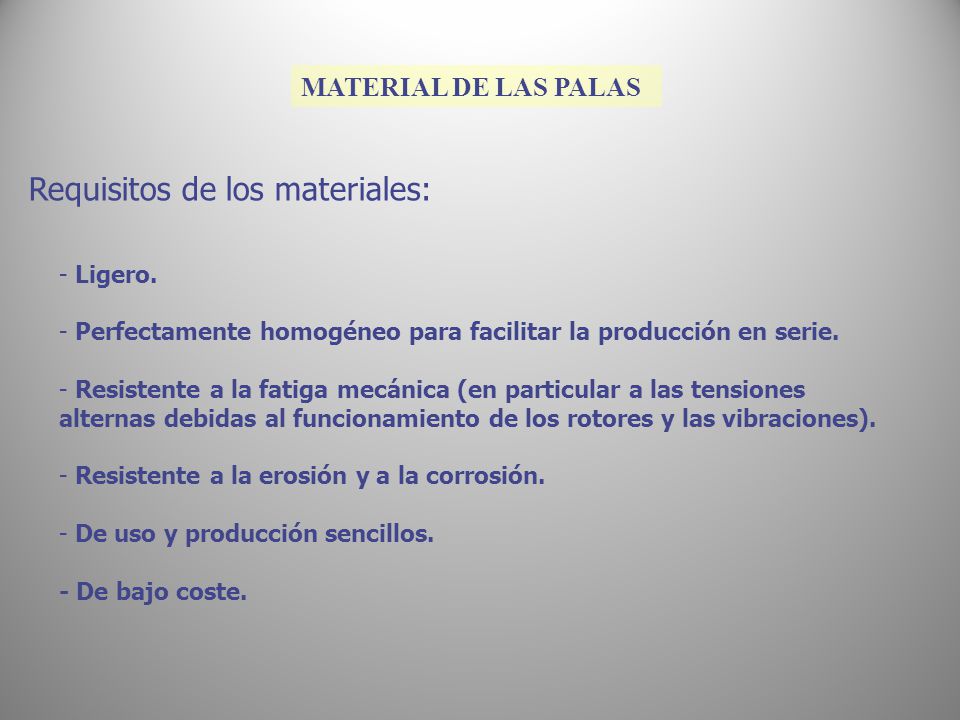 MATERIAL DE LAS PALAS

Requisitos de los materiales:

- Ligero.

- Perfectamente homogéneo para facilitar la producción en serie.

- Resistente a la fatiga mecánica (en particular a las tensiones alternas debidas al funcionamiento de los rotores y las vibraciones).

- Resistente a la erosión y a la corrosión.

- De uso y producción sencillos.

- De bajo coste.